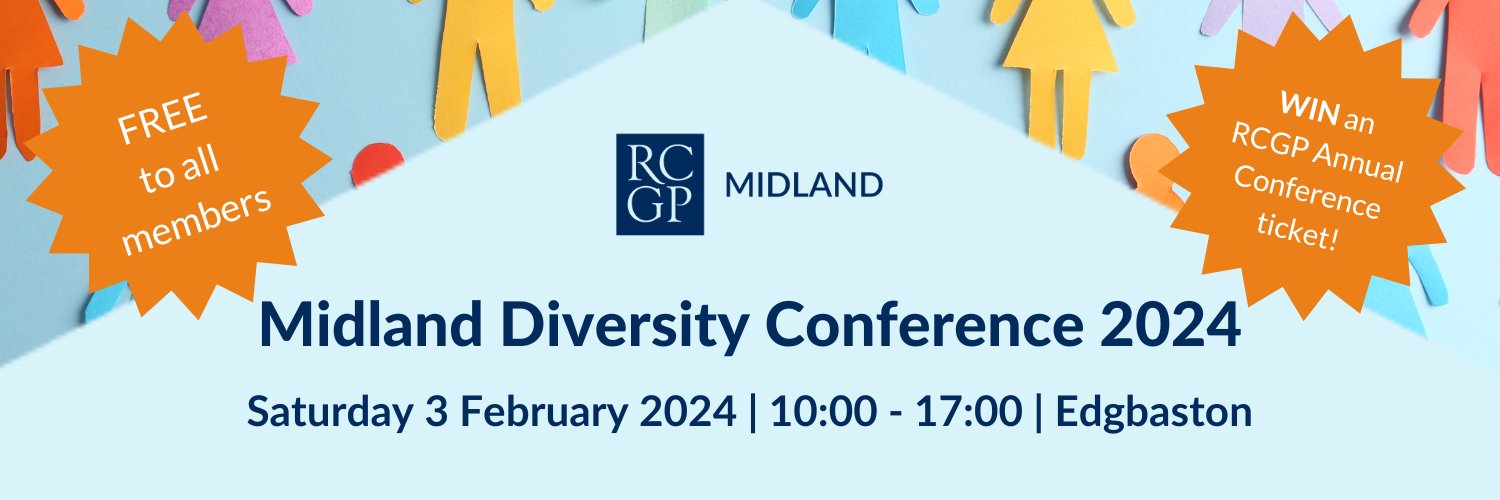 FREE to all members

RC GP MIDLAND

WIN an RCGP Annual Conference ticket!

Midland Diversity Conference 2024

Saturday 3 February 2024 | 10:00 - 17:00 | Edgbaston